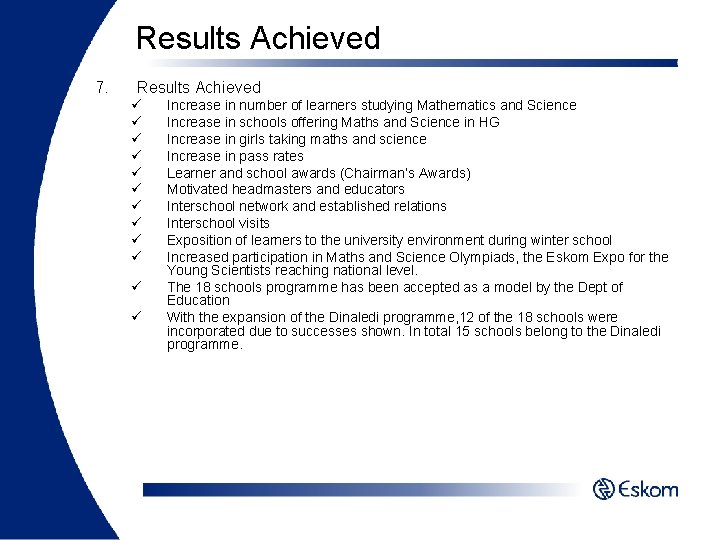 Results Achieved

7. Results Achieved

✓ Increase in number of learners studying Mathematics and Science
✓ Increase in schools offering Maths and Science in HG
✓ Increase in girls taking maths and science
✓ Increase in pass rates
✓ Learner and school awards (Chairman's Awards)
✓ Motivated headmasters and educators
✓ Interschool network and established relations
✓ Interschool visits
✓ Exposition of learners to the university environment during winter school
✓ Increased participation in Maths and Science Olympiads, the Eskom Expo for the Young Scientists reaching national level.
✓ The 18 schools programme has been accepted as a model by the Dept of Education
✓ With the expansion of the Dinaledi programme,12 of the 18 schools were incorporated due to successes shown. In total 15 schools belong to the Dinaledi programme.

Eskom